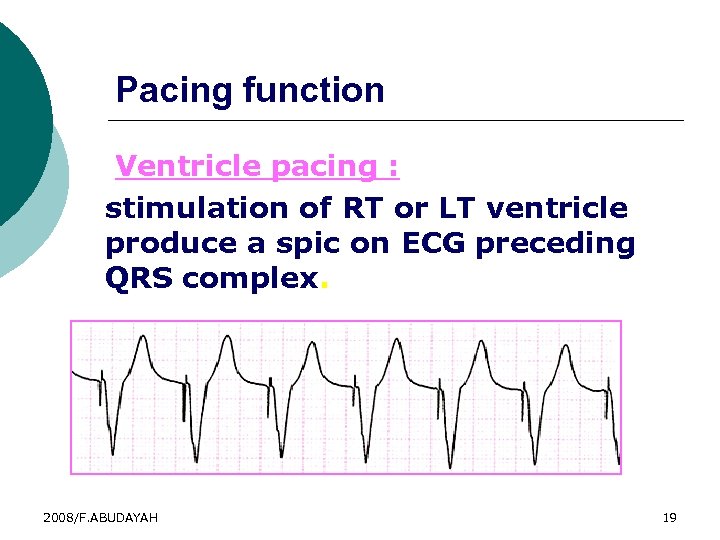 Pacing function

Ventricle pacing :

stimulation of RT or LT ventricle produce a spic on ECG preceding QRS complex.

2008/F.ABUDAYAH

19